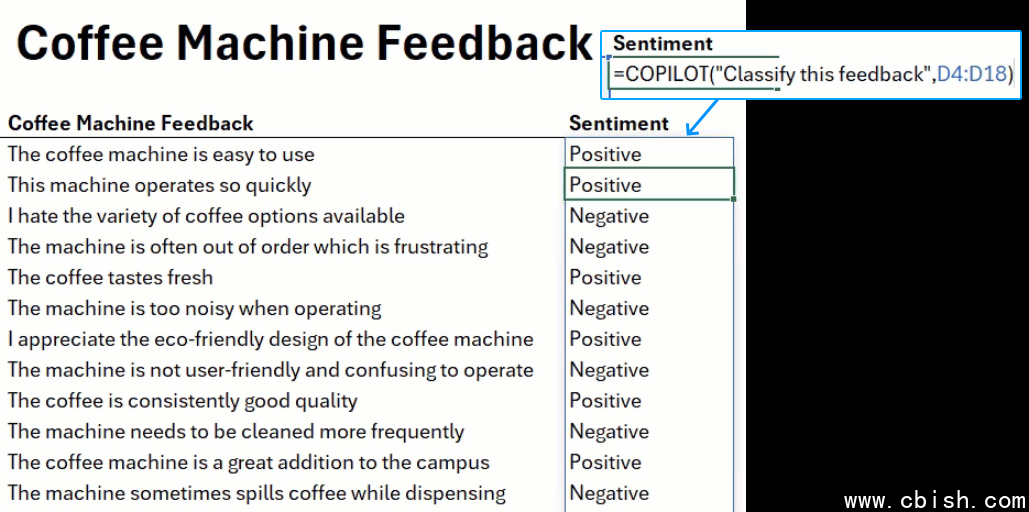 Coffee Machine Feedback

Sentiment
=COPILOT("Classify this feedback",D4:D18)

| Coffee Machine Feedback | Sentiment |
|---|---|
| The coffee machine is easy to use | Positive |
| This machine operates so quickly | Positive |
| I hate the variety of coffee options available | Negative |
| The machine is often out of order which is frustrating | Negative |
| The coffee tastes fresh | Positive |
| The machine is too noisy when operating | Negative |
| I appreciate the eco-friendly design of the coffee machine | Positive |
| The machine is not user-friendly and confusing to operate | Negative |
| The coffee is consistently good quality | Positive |
| The machine needs to be cleaned more frequently | Negative |
| The coffee machine is a great addition to the campus | Positive |
| The machine sometimes spills coffee while dispensing | Negative |

www.cbish.com